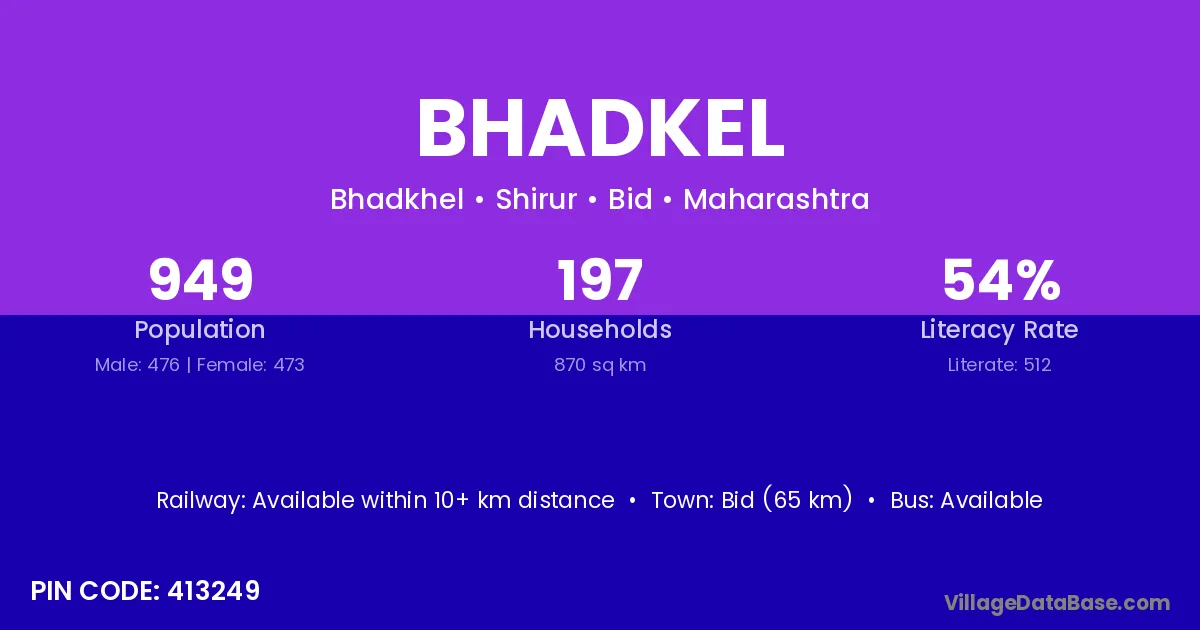 BHADKEL

Bhadkhel • Shirur • Bid • Maharashtra

949
Population
Male: 476 | Female: 473

197
Households
870 sq km

54%
Literacy Rate
Literate: 512

Railway: Available within 10+ km distance • Town: Bid (65 km) • Bus: Available

PIN CODE: 413249

VillageDataBase.com